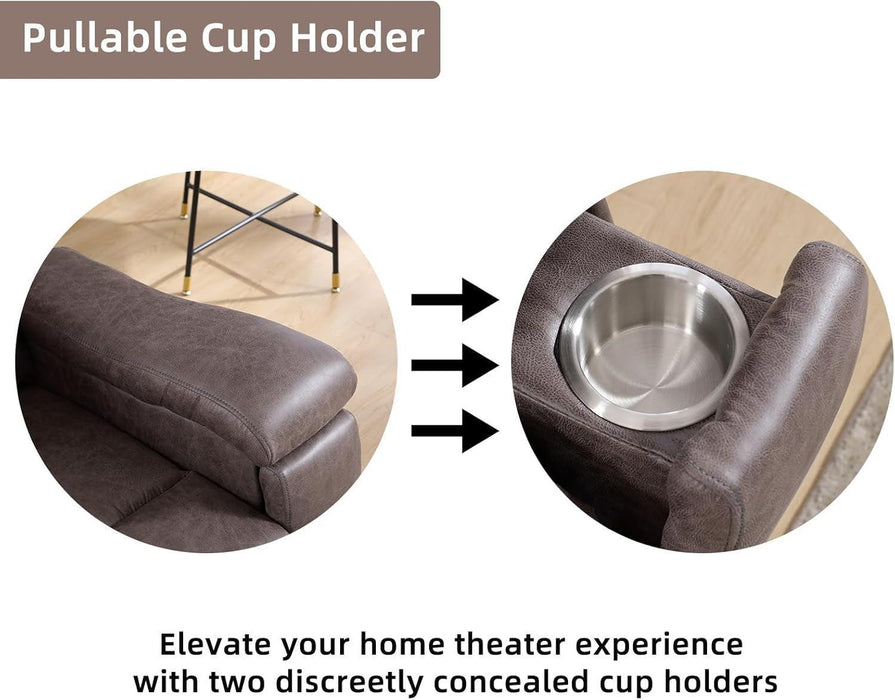 Pullable Cup Holder

Elevate your home theater experience with two discreetly concealed cup holders